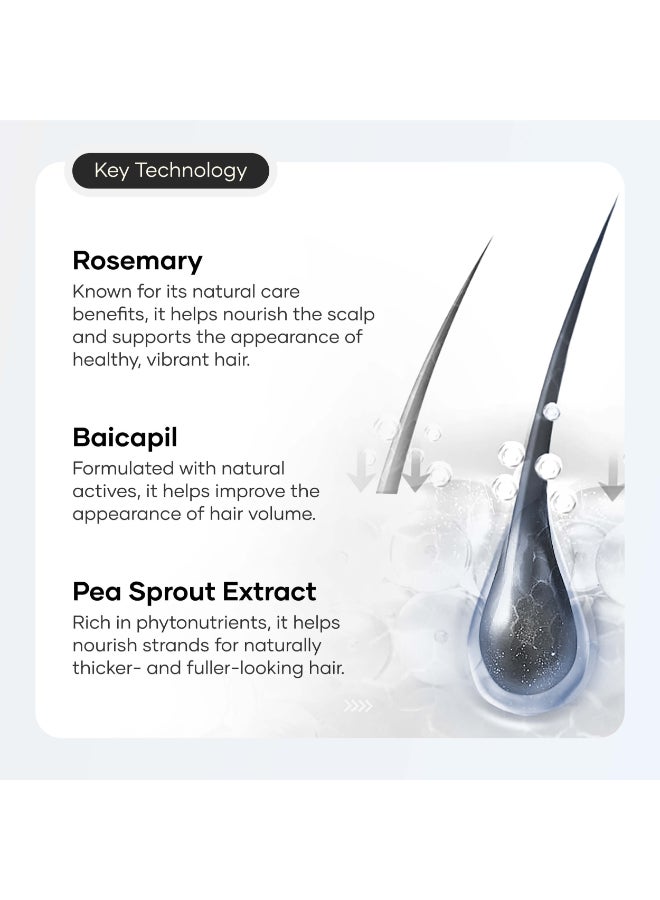 Key Technology

Rosemary
Known for its natural care benefits, it helps nourish the scalp and supports the appearance of healthy, vibrant hair.

Baicapil
Formulated with natural actives, it helps improve the appearance of hair volume.

Pea Sprout Extract
Rich in phytonutrients, it helps nourish strands for naturally thicker- and fuller-looking hair.